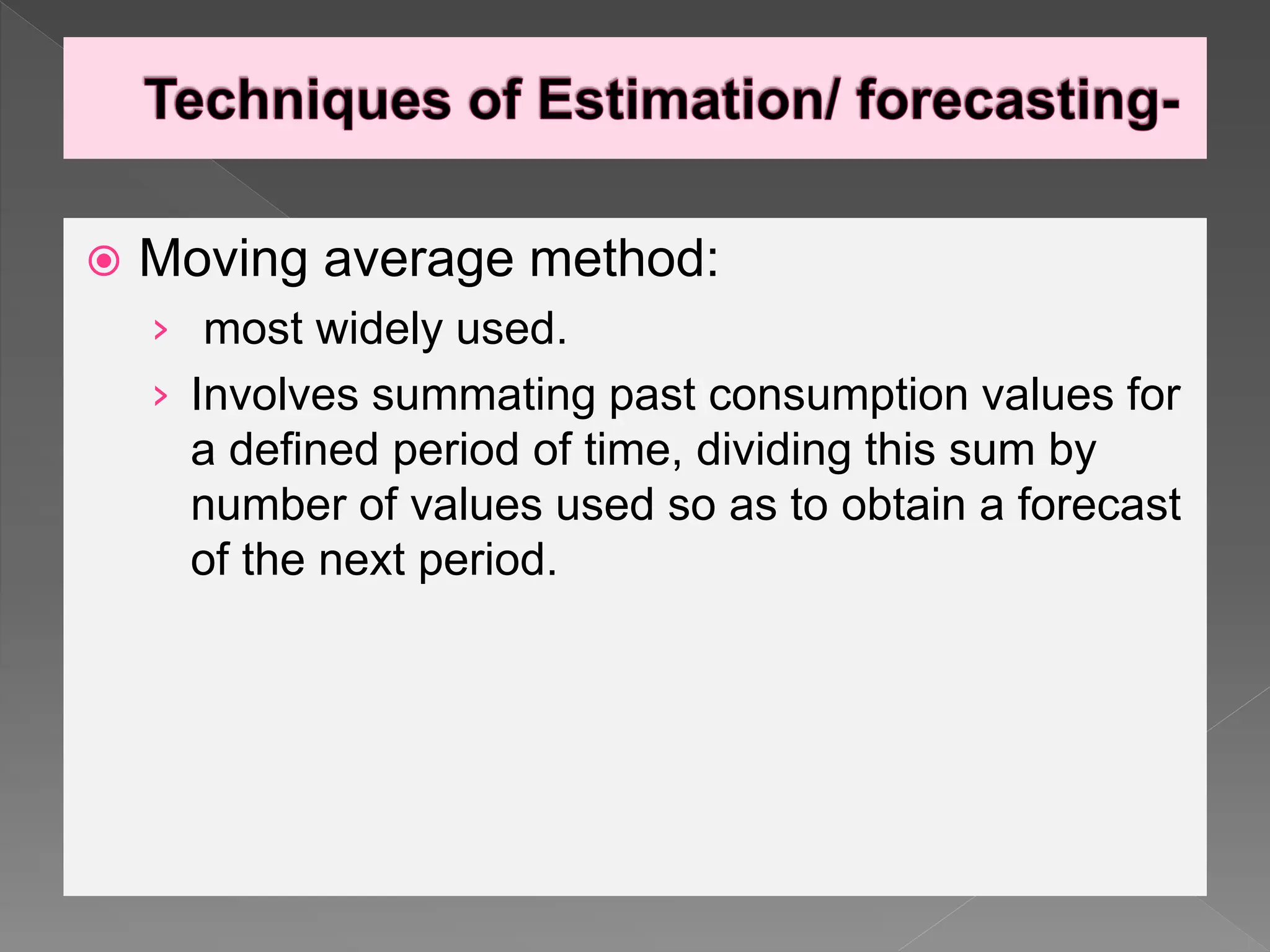 Techniques of Estimation/ forecasting-

Moving average method:

most widely used.

Involves summating past consumption values for a defined period of time, dividing this sum by number of values used so as to obtain a forecast of the next period.